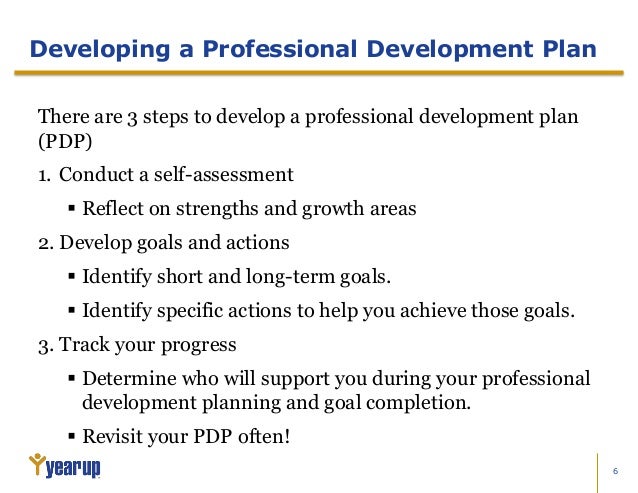 Developing a Professional Development Plan

There are 3 steps to develop a professional development plan (PDP)

1. Conduct a self-assessment

▪ Reflect on strengths and growth areas

2. Develop goals and actions

▪ Identify short and long-term goals.

▪ Identify specific actions to help you achieve those goals.

3. Track your progress

▪ Determine who will support you during your professional development planning and goal completion.

▪ Revisit your PDP often!

yearup

6